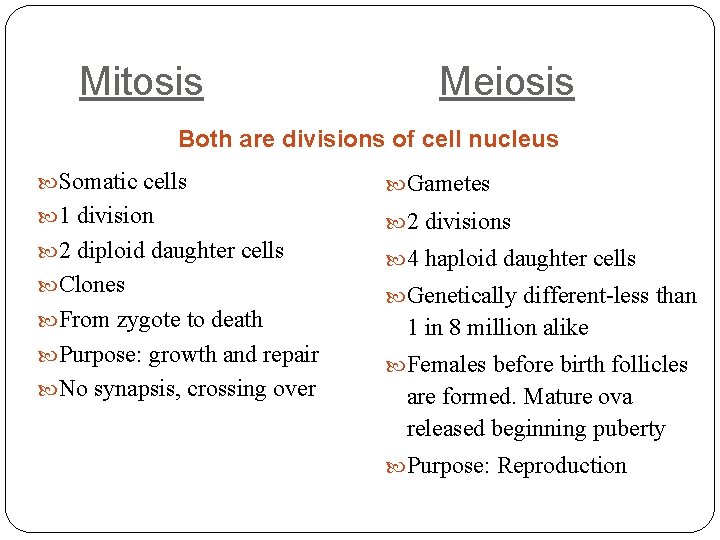 Mitosis

Meiosis

Both are divisions of cell nucleus

Somatic cells
1 division
2 diploid daughter cells
Clones
From zygote to death
Purpose: growth and repair
No synapsis, crossing over

Gametes
2 divisions
4 haploid daughter cells
Genetically different-less than 1 in 8 million alike
Females before birth follicles are formed. Mature ova released beginning puberty
Purpose: Reproduction